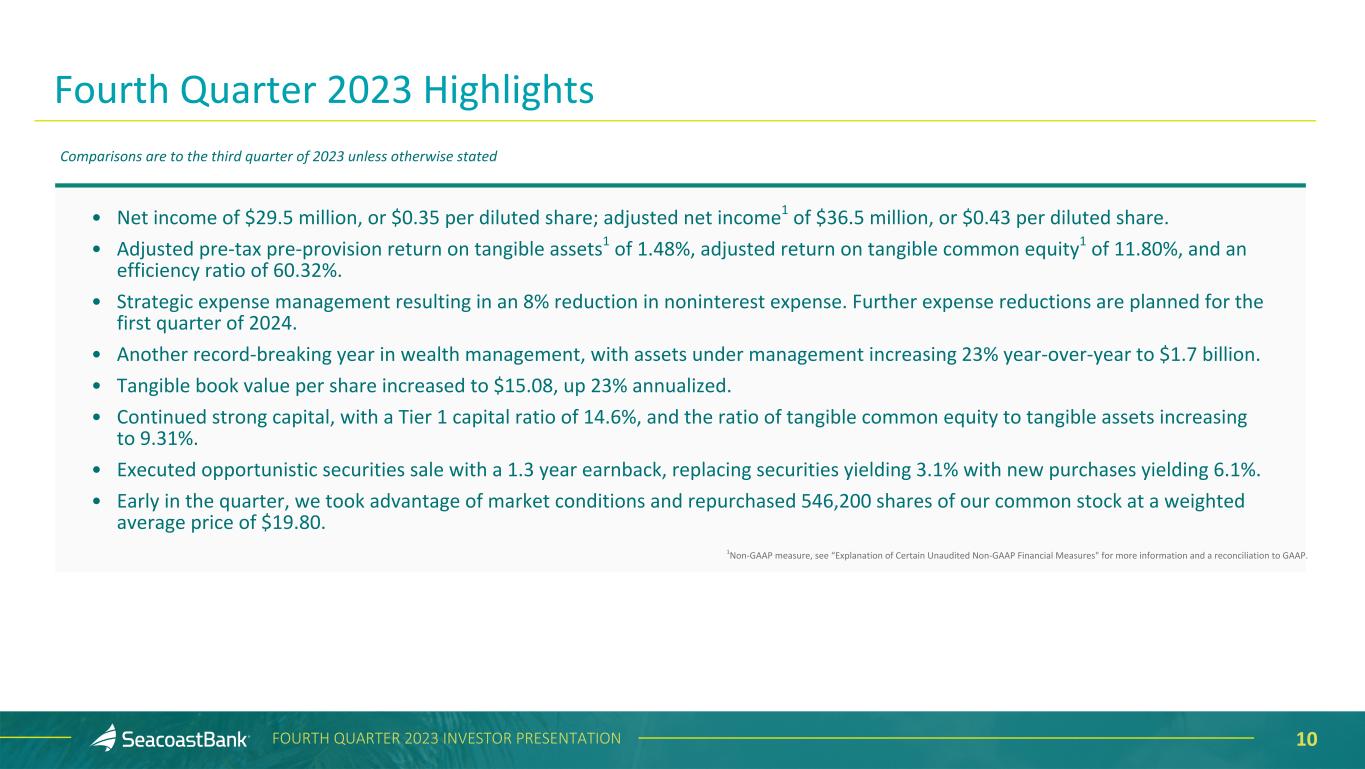 Fourth Quarter 2023 Highlights

Comparisons are to the third quarter of 2023 unless otherwise stated

• Net income of \$29.5 million, or \$0.35 per diluted share; adjusted net income$^1$ of \$36.5 million, or \$0.43 per diluted share.

• Adjusted pre-tax pre-provision return on tangible assets$^1$ of 1.48%, adjusted return on tangible common equity$^1$ of 11.80%, and an efficiency ratio of 60.32%.

• Strategic expense management resulting in an 8% reduction in noninterest expense. Further expense reductions are planned for the first quarter of 2024.

• Another record-breaking year in wealth management, with assets under management increasing 23% year-over-year to \$1.7 billion.

• Tangible book value per share increased to \$15.08, up 23% annualized.

• Continued strong capital, with a Tier 1 capital ratio of 14.6%, and the ratio of tangible common equity to tangible assets increasing to 9.31%.

• Executed opportunistic securities sale with a 1.3 year earnback, replacing securities yielding 3.1% with new purchases yielding 6.1%.

• Early in the quarter, we took advantage of market conditions and repurchased 546,200 shares of our common stock at a weighted average price of \$19.80.

$^1$Non-GAAP measure, see "Explanation of Certain Unaudited Non-GAAP Financial Measures" for more information and a reconciliation to GAAP.

SeacoastBank FOURTH QUARTER 2023 INVESTOR PRESENTATION 10